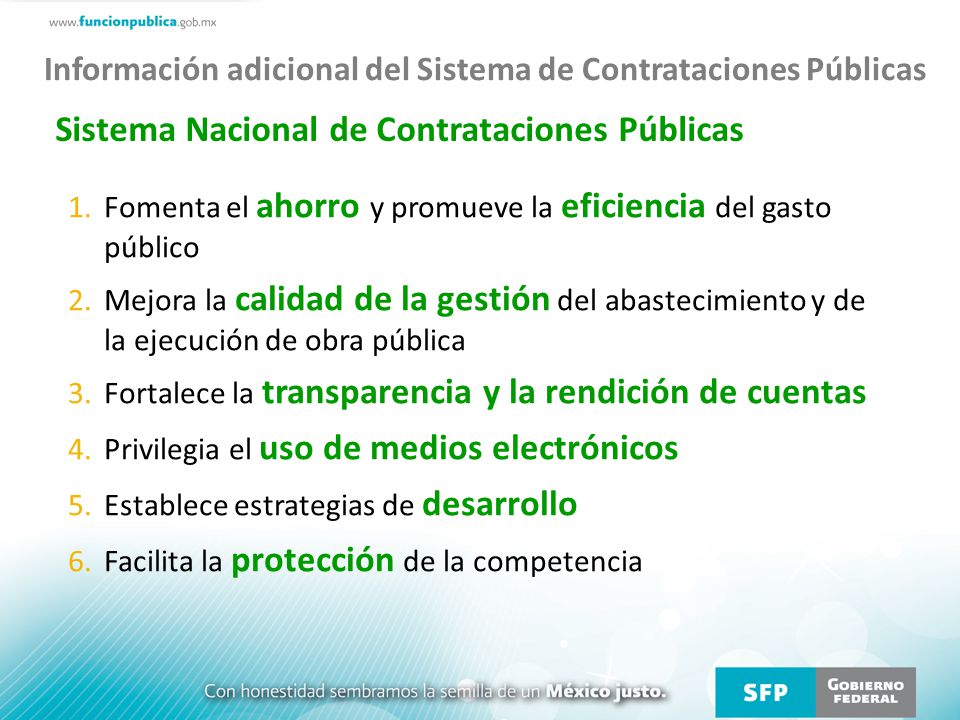 www.funcionpublica.gob.mx

Información adicional del Sistema de Contrataciones Públicas

Sistema Nacional de Contrataciones Públicas

1. Fomenta el ahorro y promueve la eficiencia del gasto público

2. Mejora la calidad de la gestión del abastecimiento y de la ejecución de obra pública

3. Fortalece la transparencia y la rendición de cuentas

4. Privilegia el uso de medios electrónicos

5. Establece estrategias de desarrollo

6. Facilita la protección de la competencia

Con honestidad sembramos la semilla de un México justo.

SFP GOBIERNO FEDERAL